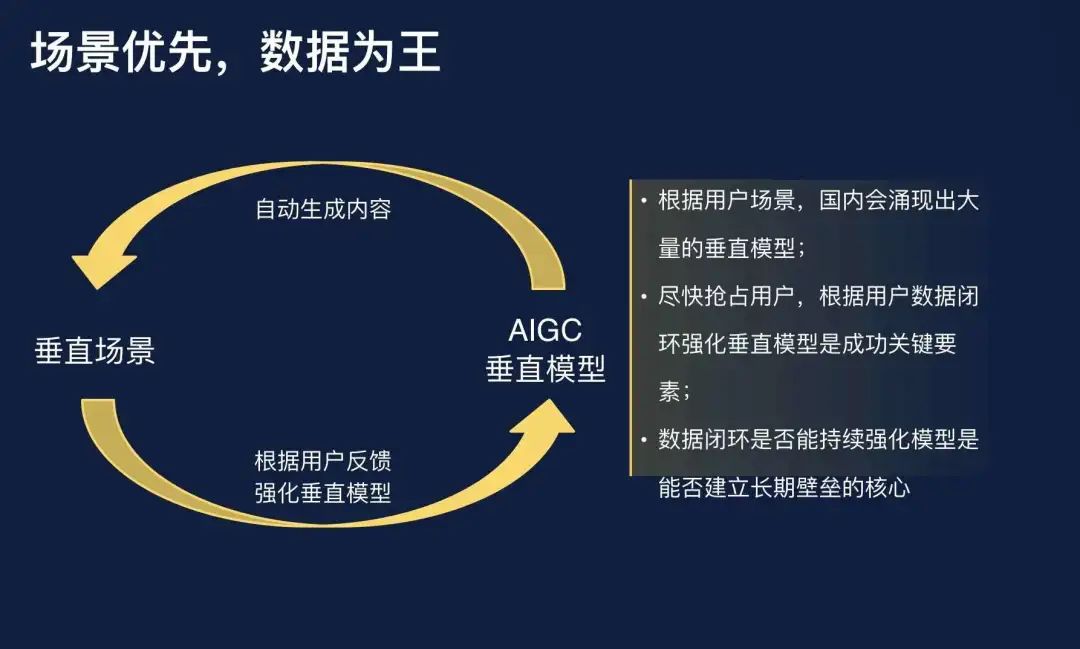 场景优先，数据为王

自动生成内容

垂直场景

AIGC
垂直模型

根据用户反馈
强化垂直模型

• 根据用户场景，国内会涌现出大量的垂直模型；
• 尽快抢占用户，根据用户数据闭环强化垂直模型是成功关键要素；
• 数据闭环是否能持续强化模型是能否建立长期壁垒的核心